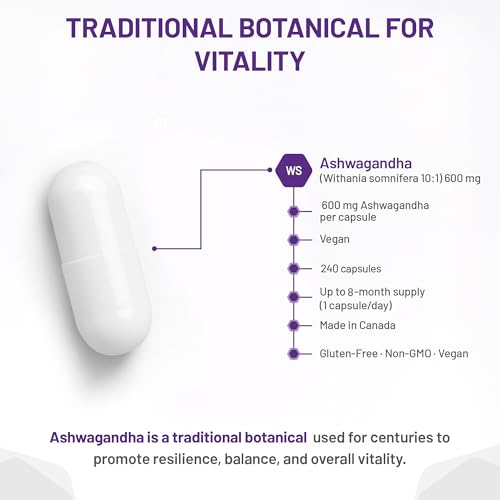 TRADITIONAL BOTANICAL FOR VITALITY

WS

Ashwagandha
(Withania somnifera 10:1) 600 mg

600 mg Ashwagandha per capsule

Vegan

240 capsules

Up to 8-month supply (1 capsule/day)

Made in Canada

Gluten-Free · Non-GMO · Vegan

Ashwagandha is a traditional botanical used for centuries to promote resilience, balance, and overall vitality.